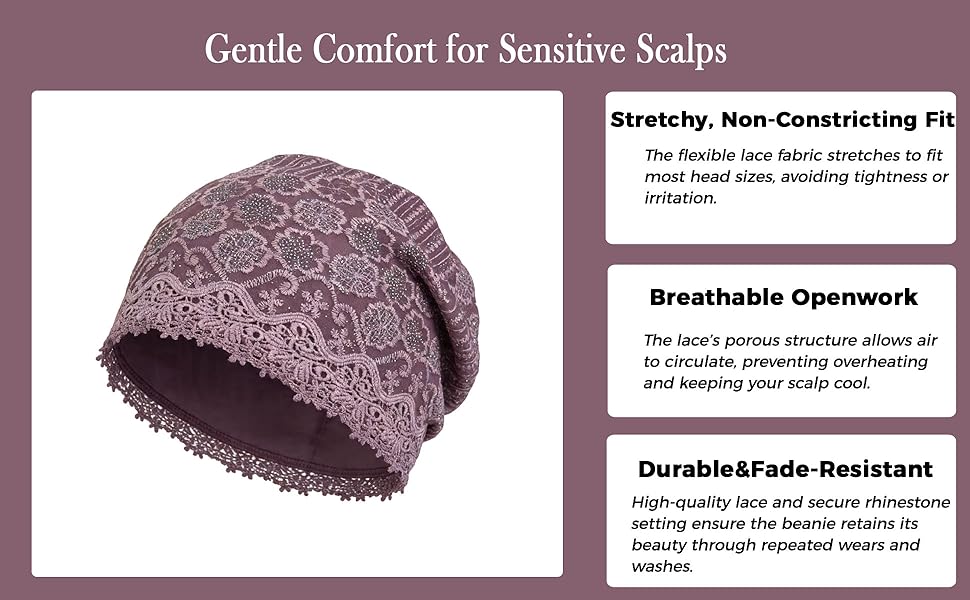 Gentle Comfort for Sensitive Scalps

Stretchy, Non-Constricting Fit

The flexible lace fabric stretches to fit most head sizes, avoiding tightness or irritation.

Breathable Openwork

The lace's porous structure allows air to circulate, preventing overheating and keeping your scalp cool.

Durable&Fade-Resistant

High-quality lace and secure rhinestone setting ensure the beanie retains its beauty through repeated wears and washes.